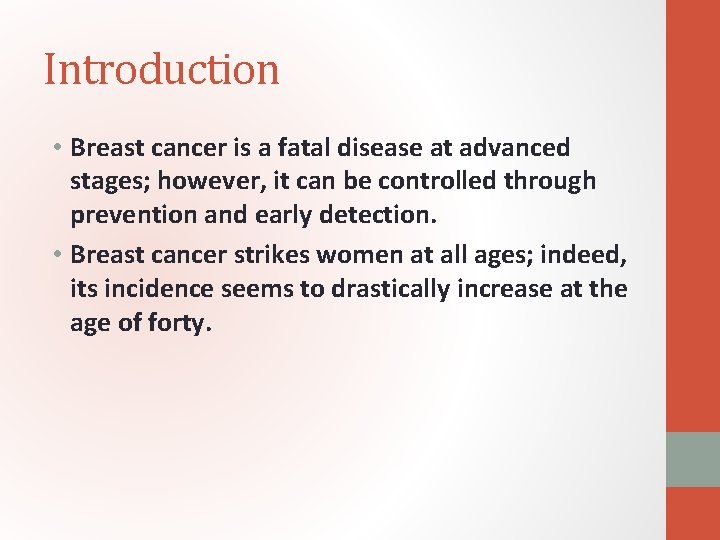 Introduction

• Breast cancer is a fatal disease at advanced stages; however, it can be controlled through prevention and early detection.

• Breast cancer strikes women at all ages; indeed, its incidence seems to drastically increase at the age of forty.